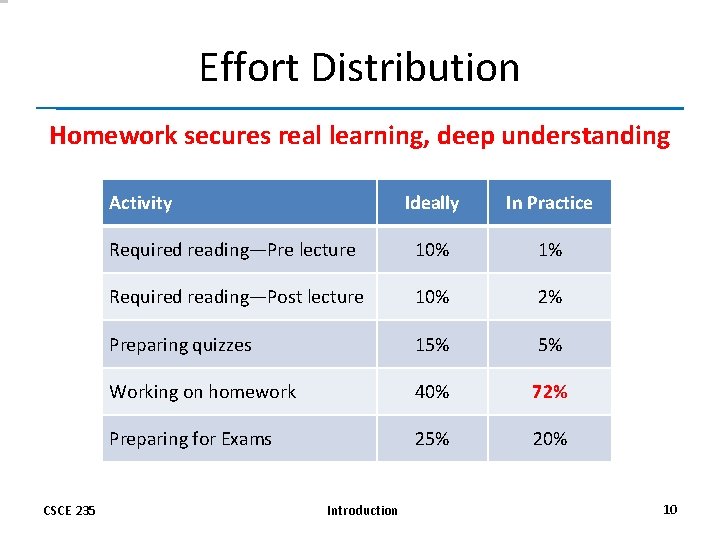 Effort Distribution

Homework secures real learning, deep understanding

| Activity | Ideally | In Practice |
|---|---|---|
| Required reading—Pre lecture | 10% | 1% |
| Required reading—Post lecture | 10% | 2% |
| Preparing quizzes | 15% | 5% |
| Working on homework | 40% | 72% |
| Preparing for Exams | 25% | 20% |

CSCE 235

Introduction

10